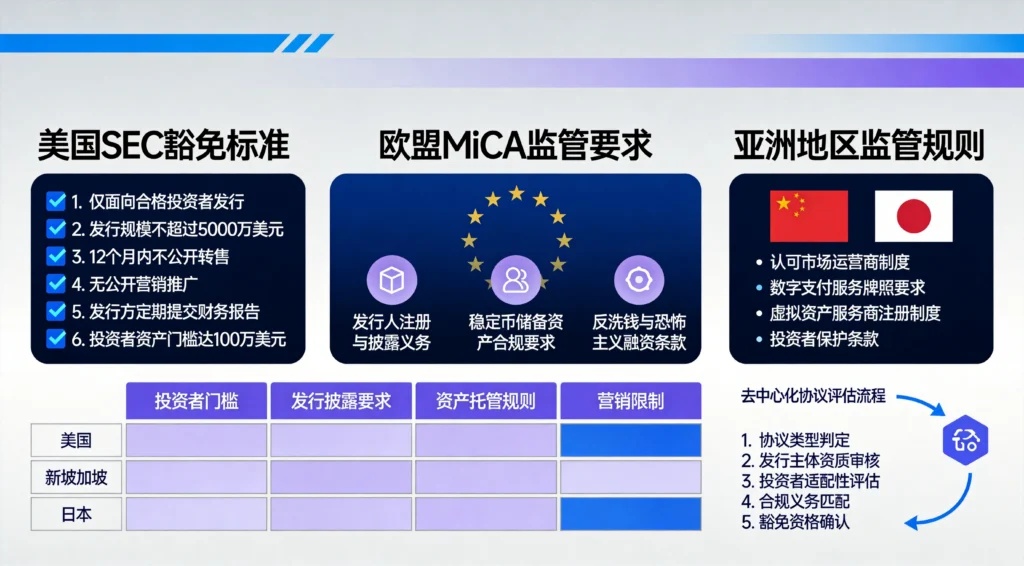 美国SEC豁免标准

1. 仅面向合格投资者发行
2. 发行规模不超过5000万美元
3. 12个月内不公开转售
4. 无公开营销推广
5. 发行方定期提交财务报告
6. 投资者资产门槛达100万美元

欧盟MiCA监管要求

发行人注册与披露义务

稳定币储备资产合规要求

反洗钱与恐怖主义融资条款

亚洲地区监管规则

• 认可市场运营商制度
• 数字支付服务牌照要求
• 虚拟资产服务商注册制度
• 投资者保护条款

| | 投资者门槛 | 发行披露要求 | 资产托管规则 | 营销限制 |
|---|---|---|---|---|
| 美国 | | | | |
| 新坡加坡 | | | | |
| 日本 | | | | |

去中心化协议评估流程

1. 协议类型判定
2. 发行主体资质审核
3. 投资者适配性评估
4. 合规义务匹配
5. 豁免资格确认